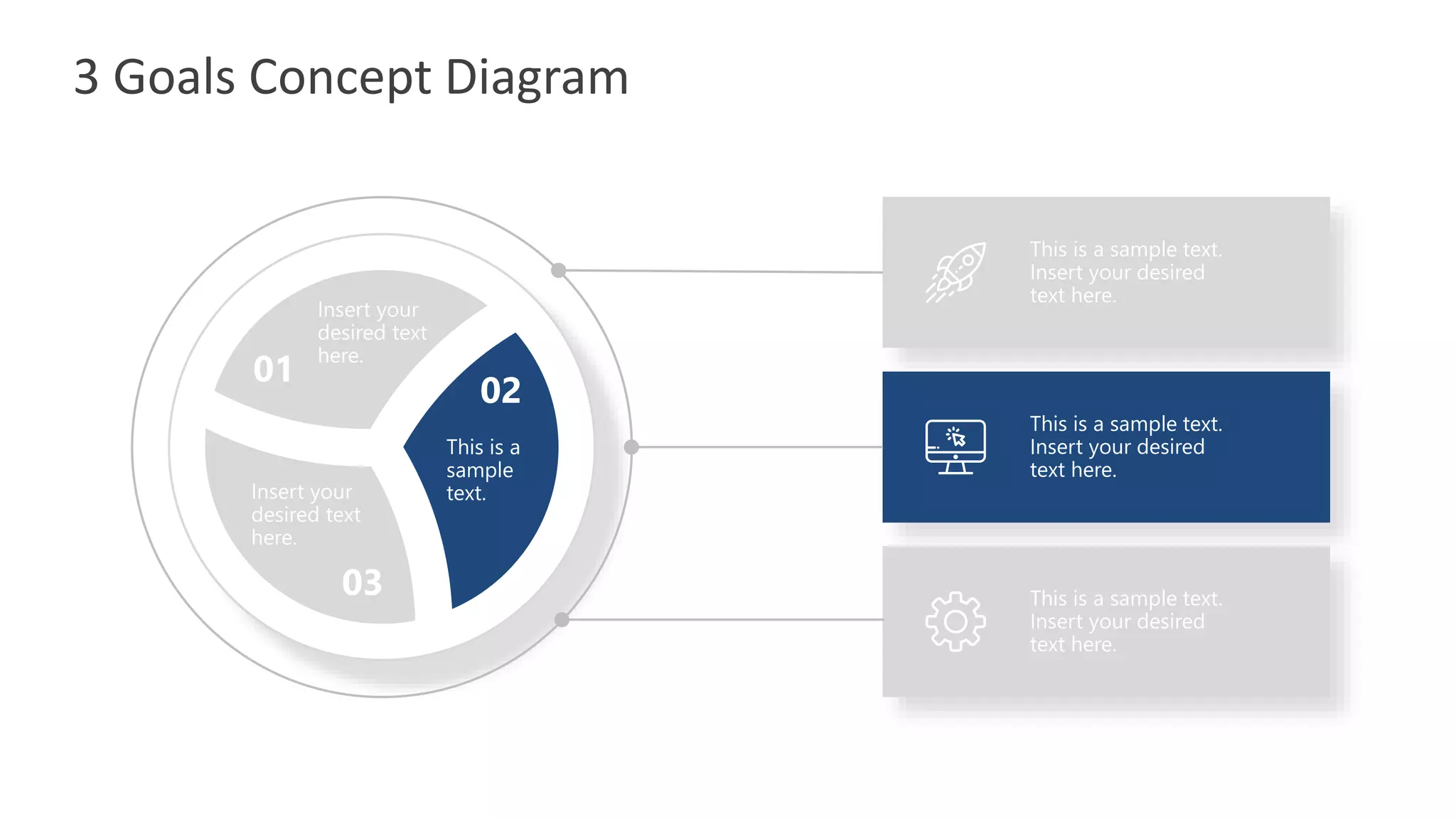 3 Goals Concept Diagram

01
Insert your desired text here.

02
This is a sample text.

Insert your desired text here.
03

This is a sample text. Insert your desired text here.

This is a sample text. Insert your desired text here.

This is a sample text. Insert your desired text here.